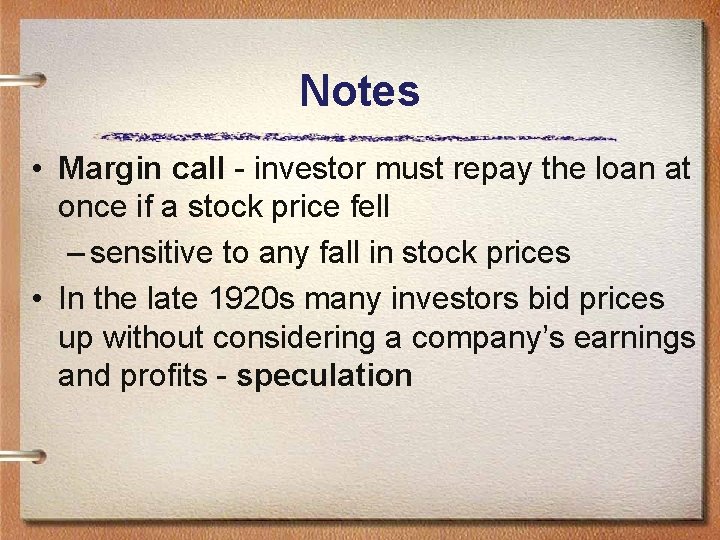 Notes

• Margin call - investor must repay the loan at once if a stock price fell

– sensitive to any fall in stock prices

• In the late 1920s many investors bid prices up without considering a company's earnings and profits - speculation